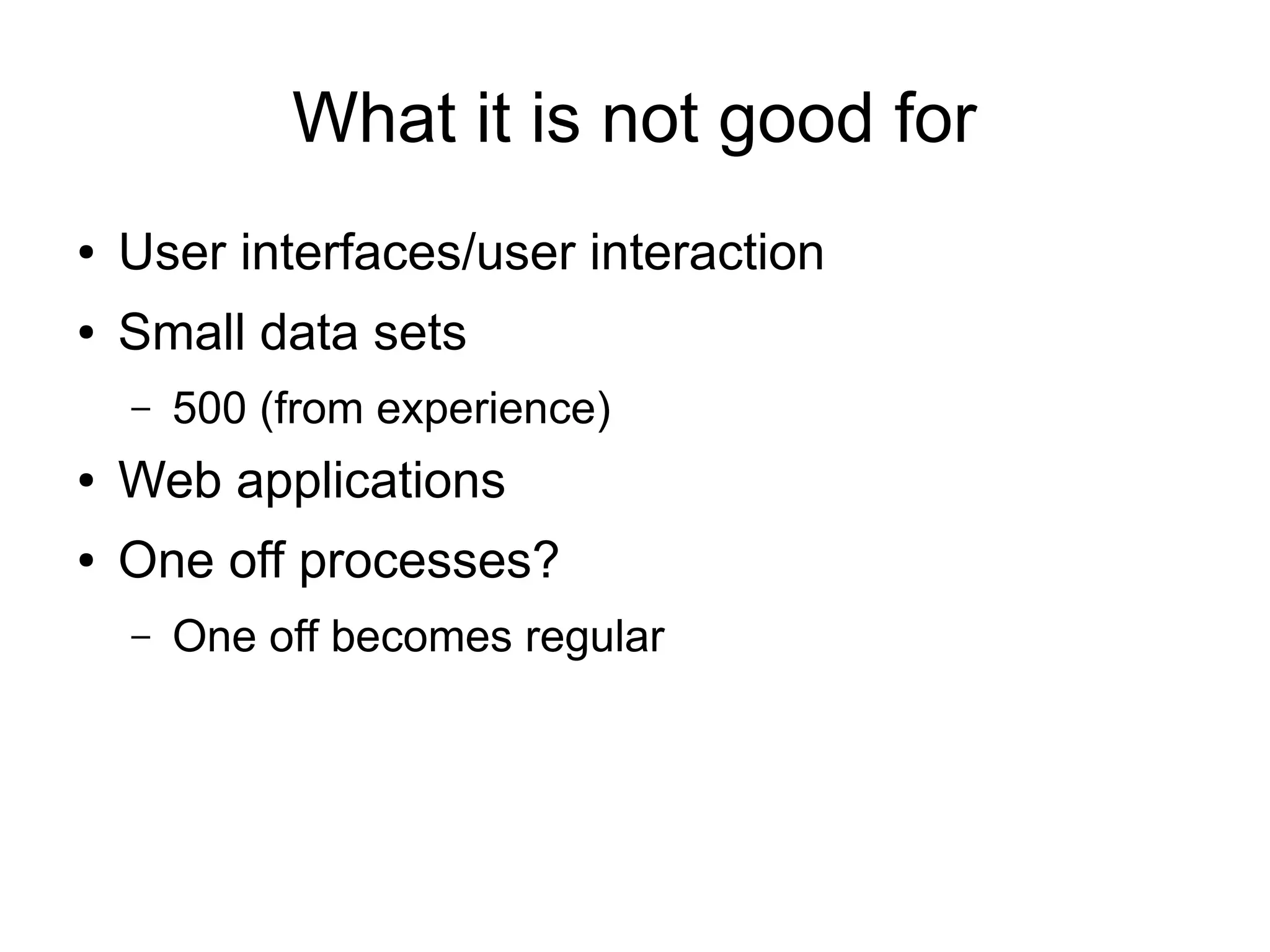 What it is not good for

• User interfaces/user interaction
• Small data sets
  – 500 (from experience)
• Web applications
• One off processes?
  – One off becomes regular